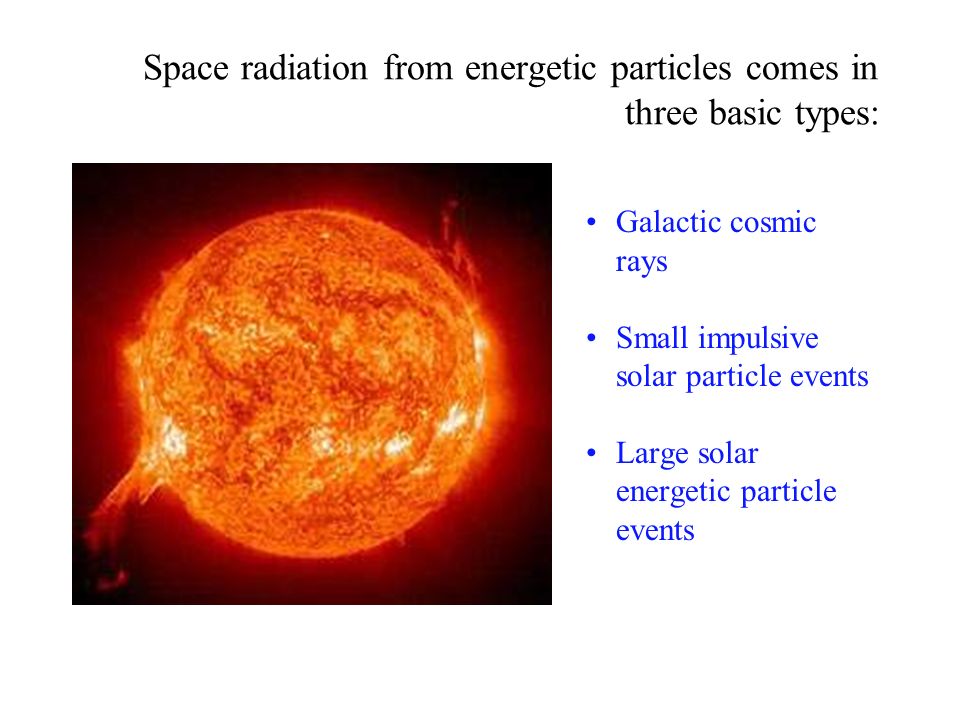 Space radiation from energetic particles comes in three basic types:

• Galactic cosmic rays

• Small impulsive solar particle events

• Large solar energetic particle events